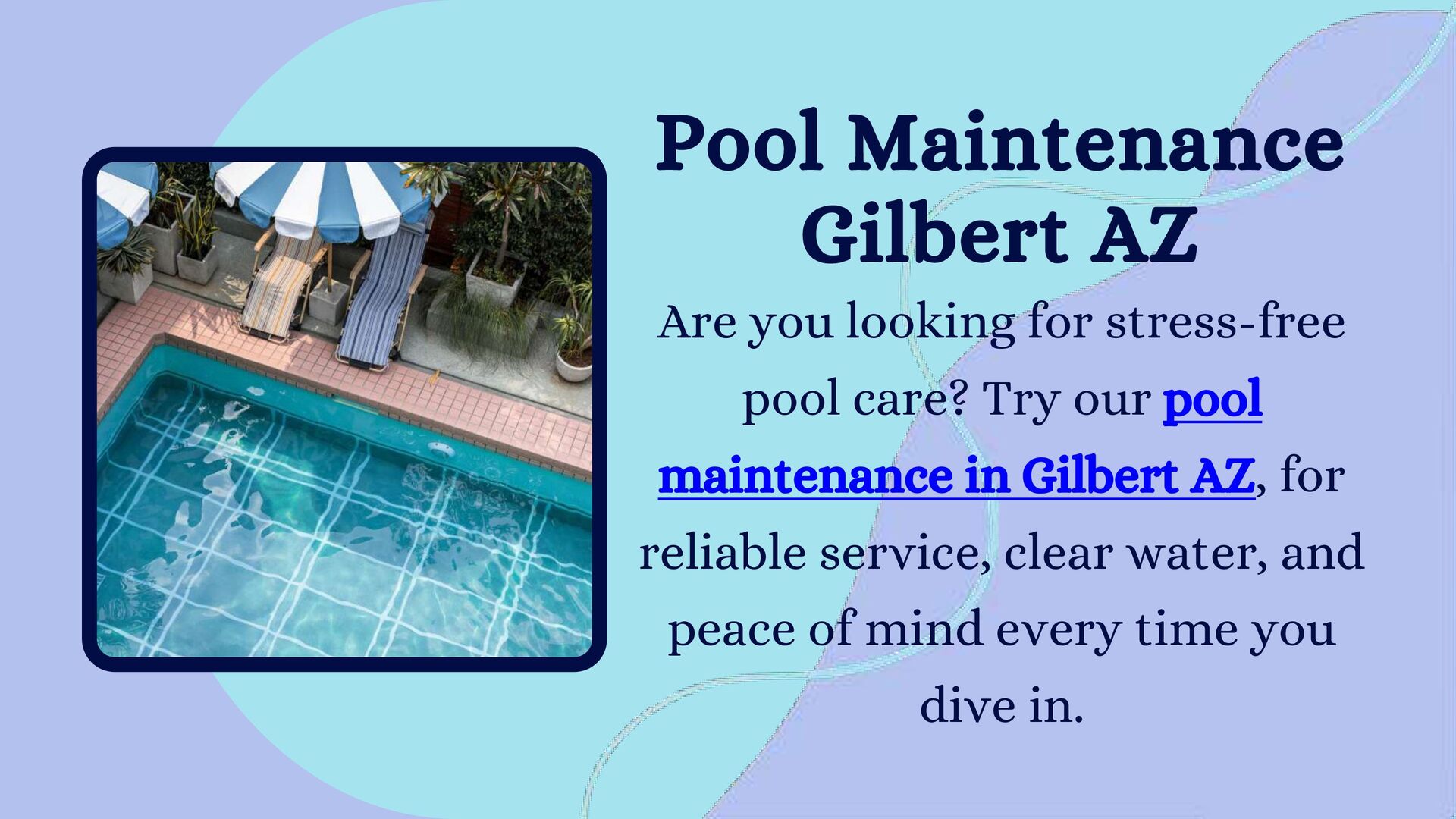 Pool Maintenance Gilbert AZ

Are you looking for stress-free pool care? Try our pool maintenance in Gilbert AZ, for reliable service, clear water, and peace of mind every time you dive in.